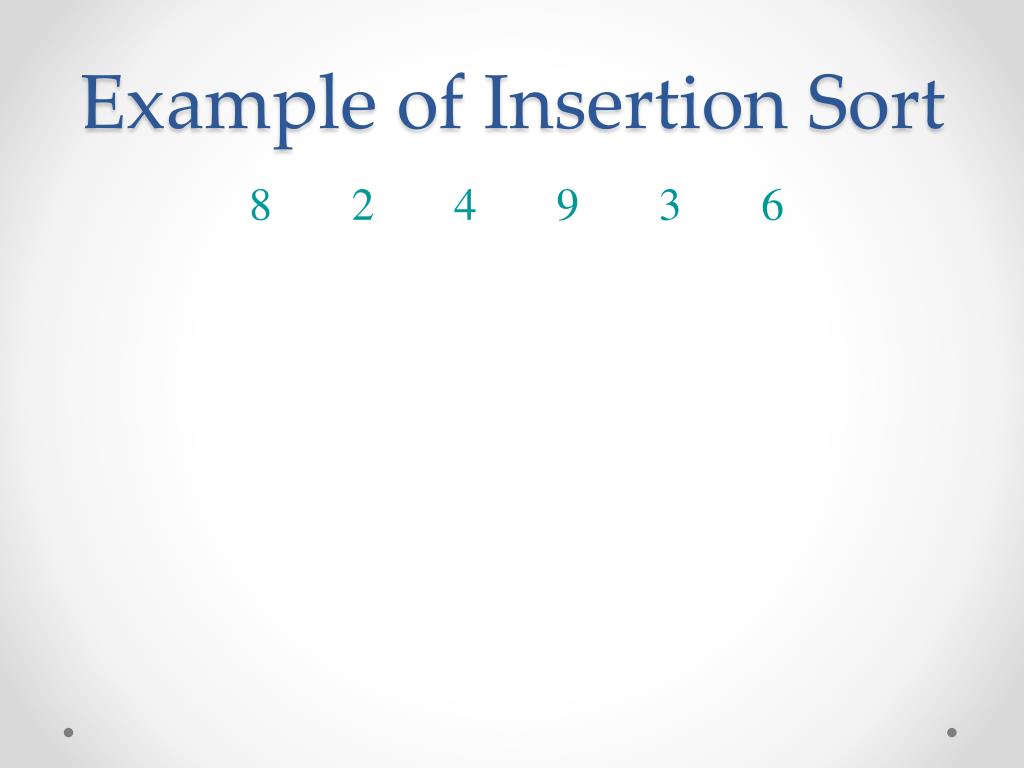 Example of Insertion Sort

8 2 4 9 3 6